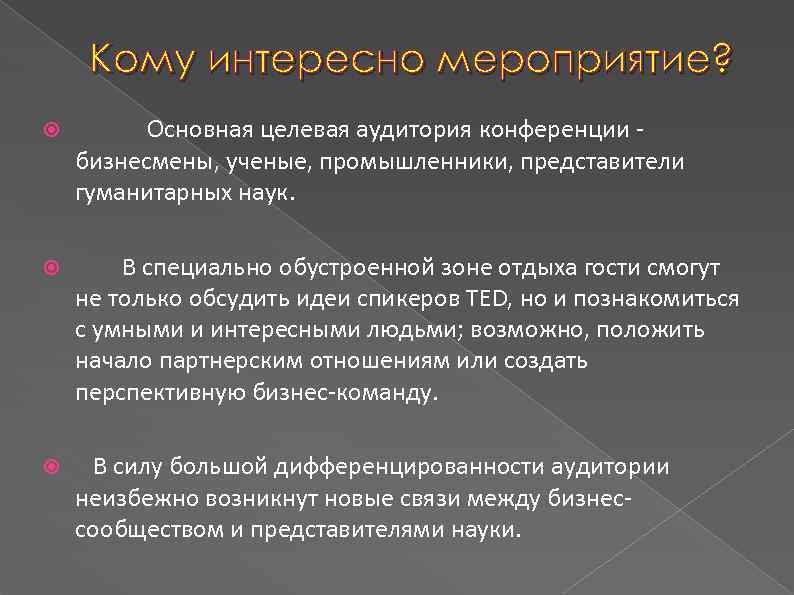 Кому интересно мероприятие?

Основная целевая аудитория конференции - бизнесмены, ученые, промышленники, представители гуманитарных наук.

В специально обустроенной зоне отдыха гости смогут не только обсудить идеи спикеров TED, но и познакомиться с умными и интересными людьми; возможно, положить начало партнерским отношениям или создать перспективную бизнес-команду.

В силу большой дифференцированности аудитории неизбежно возникнут новые связи между бизнес-сообществом и представителями науки.